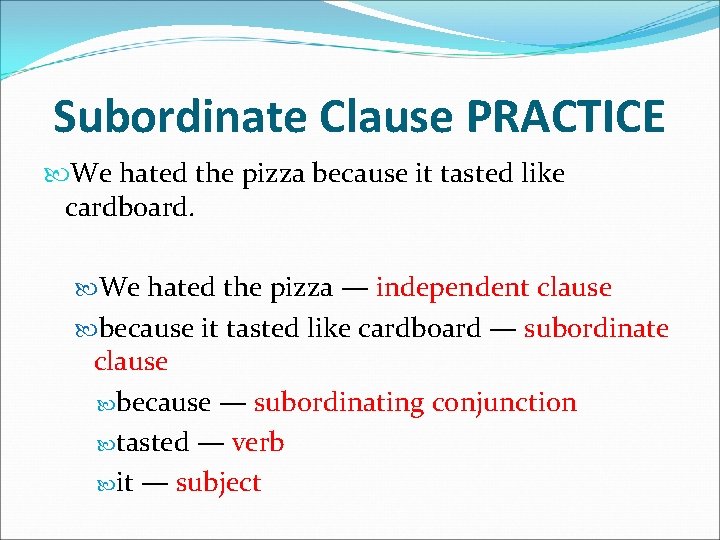 Subordinate Clause PRACTICE

We hated the pizza because it tasted like cardboard.

We hated the pizza — independent clause

because it tasted like cardboard — subordinate clause

because — subordinating conjunction

tasted — verb

it — subject